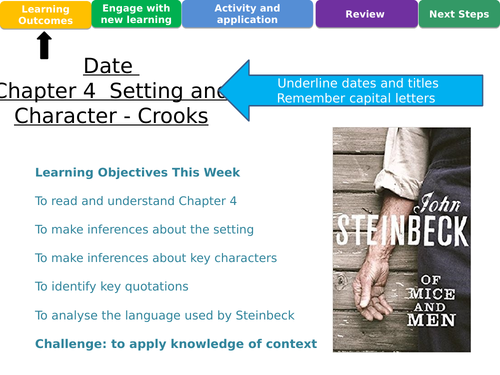 Learning Outcomes
Engage with new learning
Activity and application
Review
Next Steps

Date
Chapter 4 Setting and
Character - Crooks

Underline dates and titles
Remember capital letters

Learning Objectives This Week

To read and understand Chapter 4

To make inferences about the setting

To make inferences about key characters

To identify key quotations

To analyse the language used by Steinbeck

Challenge: to apply knowledge of context

John
STEINBECK
OF
MICE
AND
MEN